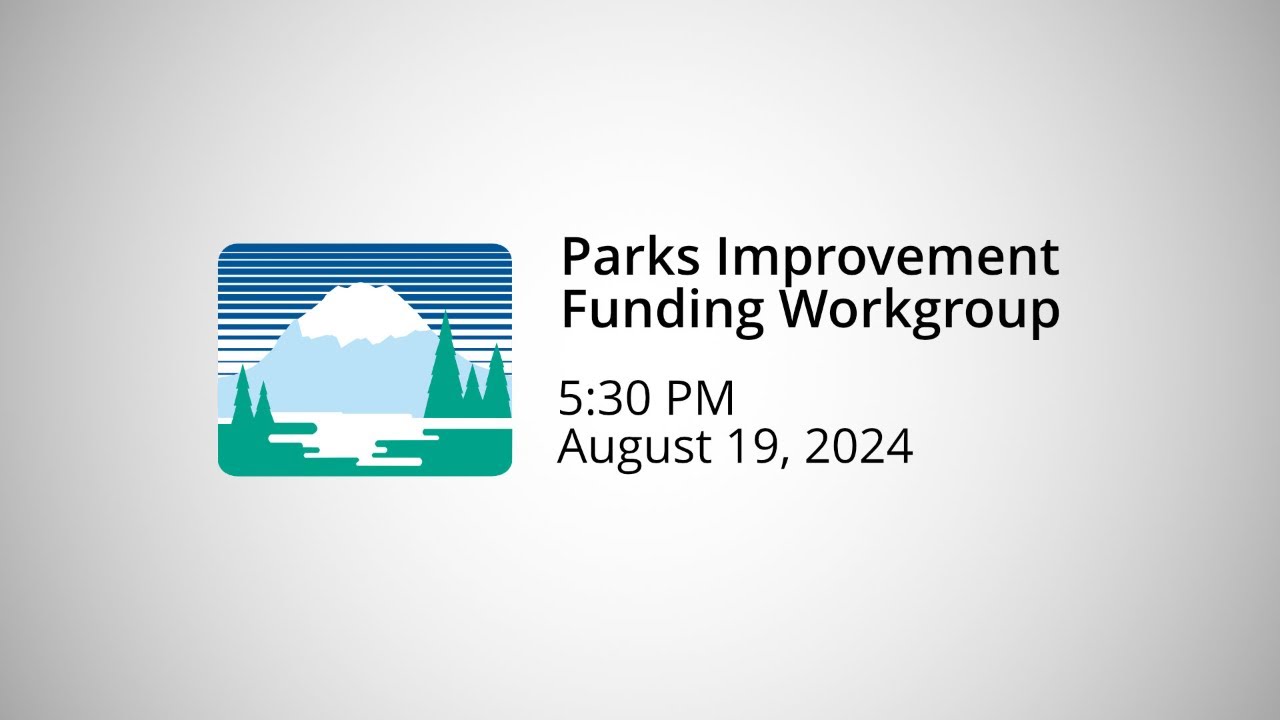 Parks Improvement Funding Workgroup

5:30 PM
August 19, 2024